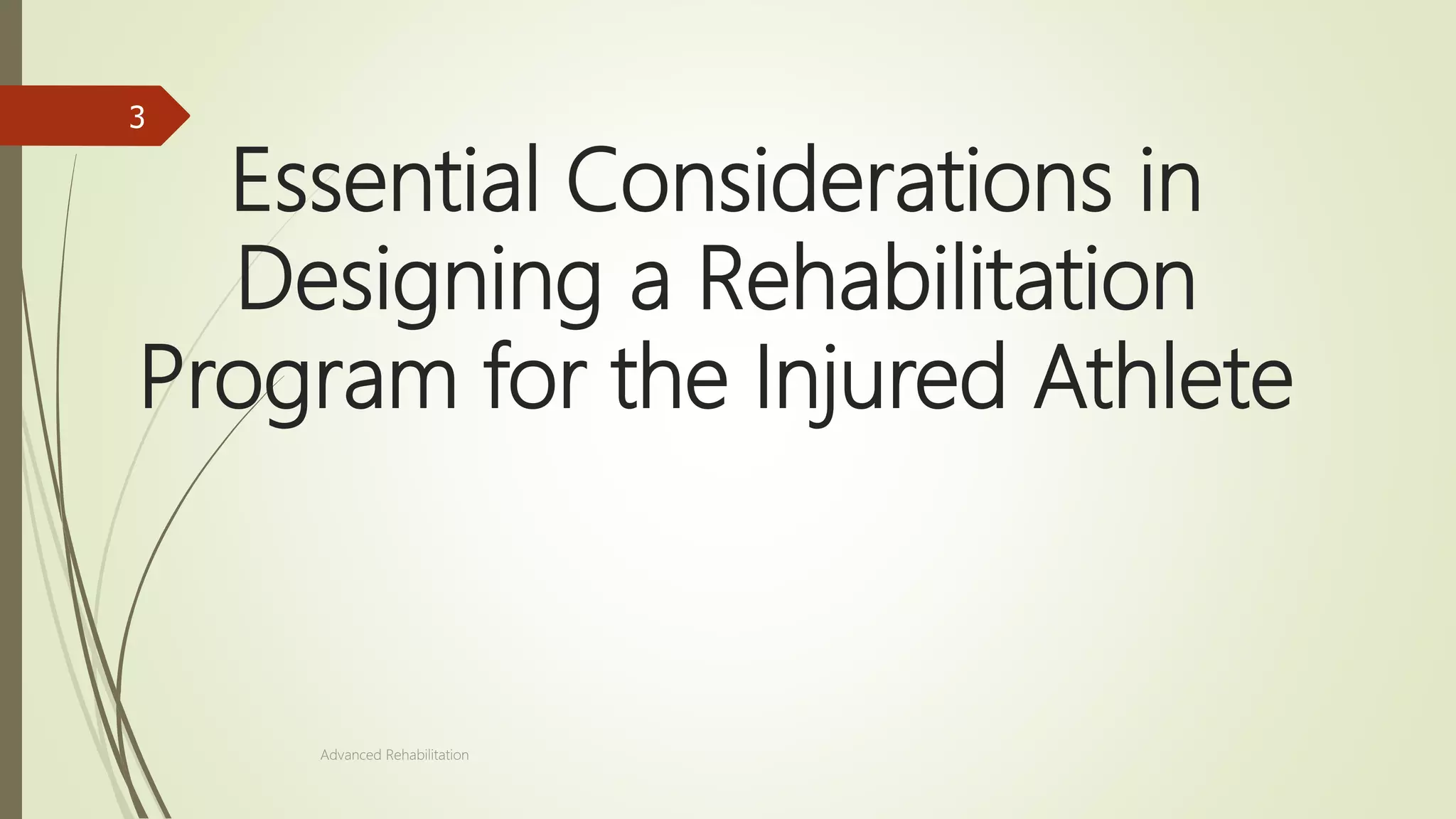 3

Essential Considerations in Designing a Rehabilitation Program for the Injured Athlete

Advanced Rehabilitation